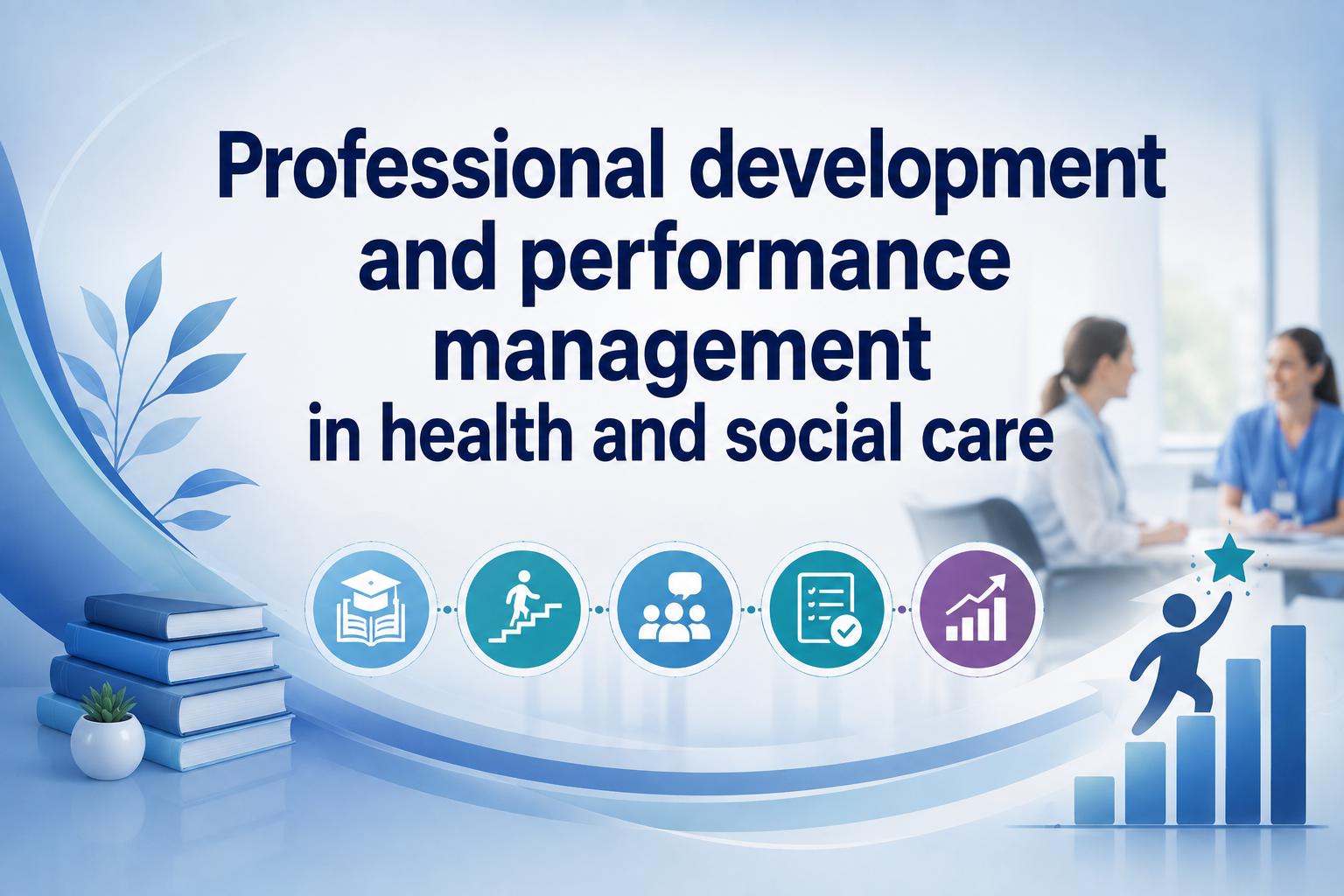 Professional development and performance management in health and social care